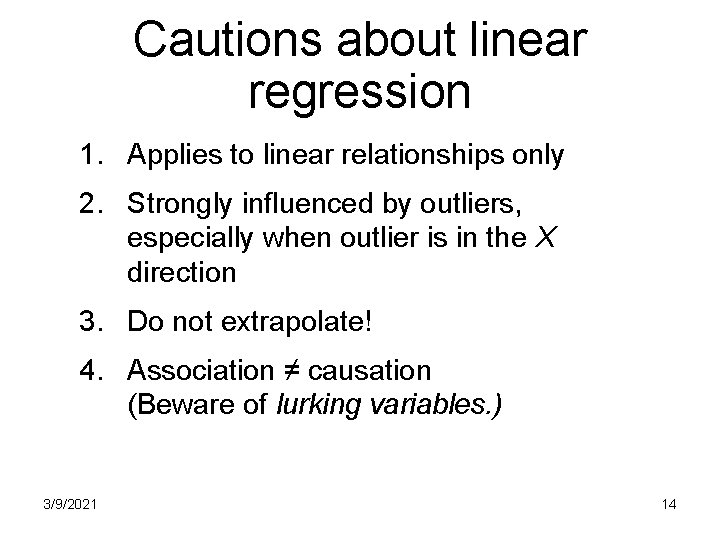 Cautions about linear regression

1. Applies to linear relationships only
2. Strongly influenced by outliers, especially when outlier is in the $X$ direction
3. Do not extrapolate!
4. Association ≠ causation (Beware of lurking variables.)

3/9/2021

14